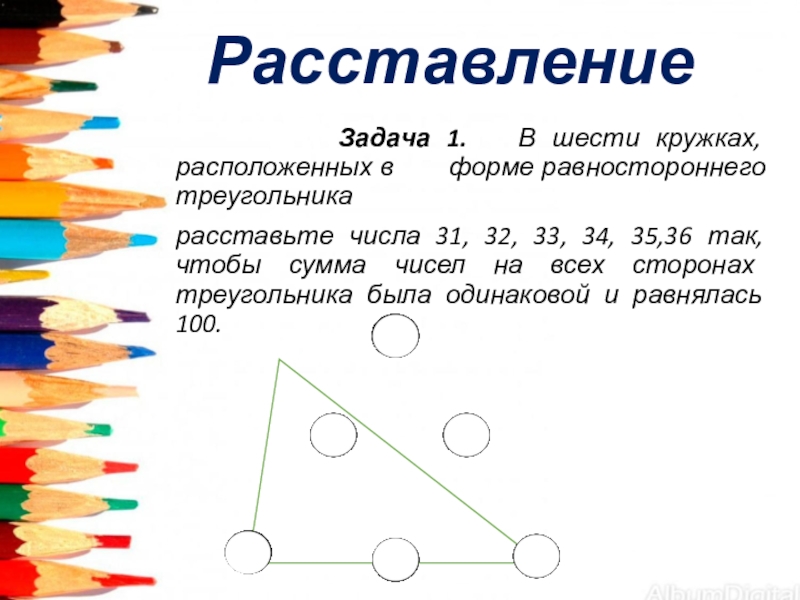 Расставление

Задача 1. В шести кружках, расположенных в форме равностороннего треугольника

расставьте числа 31, 32, 33, 34, 35,36 так, чтобы сумма чисел на всех сторонах треугольника была одинаковой и равнялась 100.

AlbumDigital